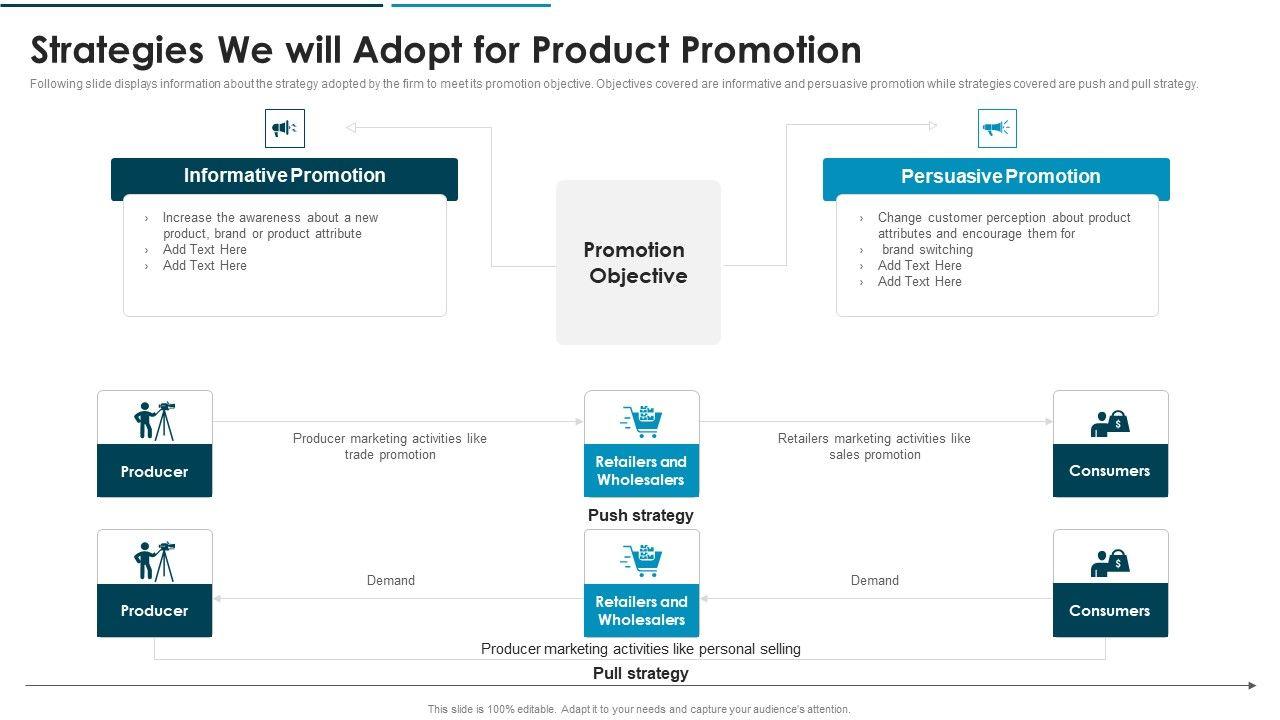 Strategies We will Adopt for Product Promotion

Following slide displays information about the strategy adopted by the firm to meet its promotion objective. Objectives covered are informative and persuasive promotion while strategies covered are push and pull strategy.

Informative Promotion

› Increase the awareness about a new product, brand or product attribute
› Add Text Here
› Add Text Here

Promotion Objective

Persuasive Promotion

› Change customer perception about product attributes and encourage them for
› brand switching
› Add Text Here
› Add Text Here

Producer

Producer marketing activities like trade promotion

Retailers and Wholesalers

Retailers marketing activities like sales promotion

Consumers

Push strategy

Producer

Demand

Retailers and Wholesalers

Demand

Consumers

Producer marketing activities like personal selling

Pull strategy

This slide is 100% editable. Adapt it to your needs and capture your audience's attention.